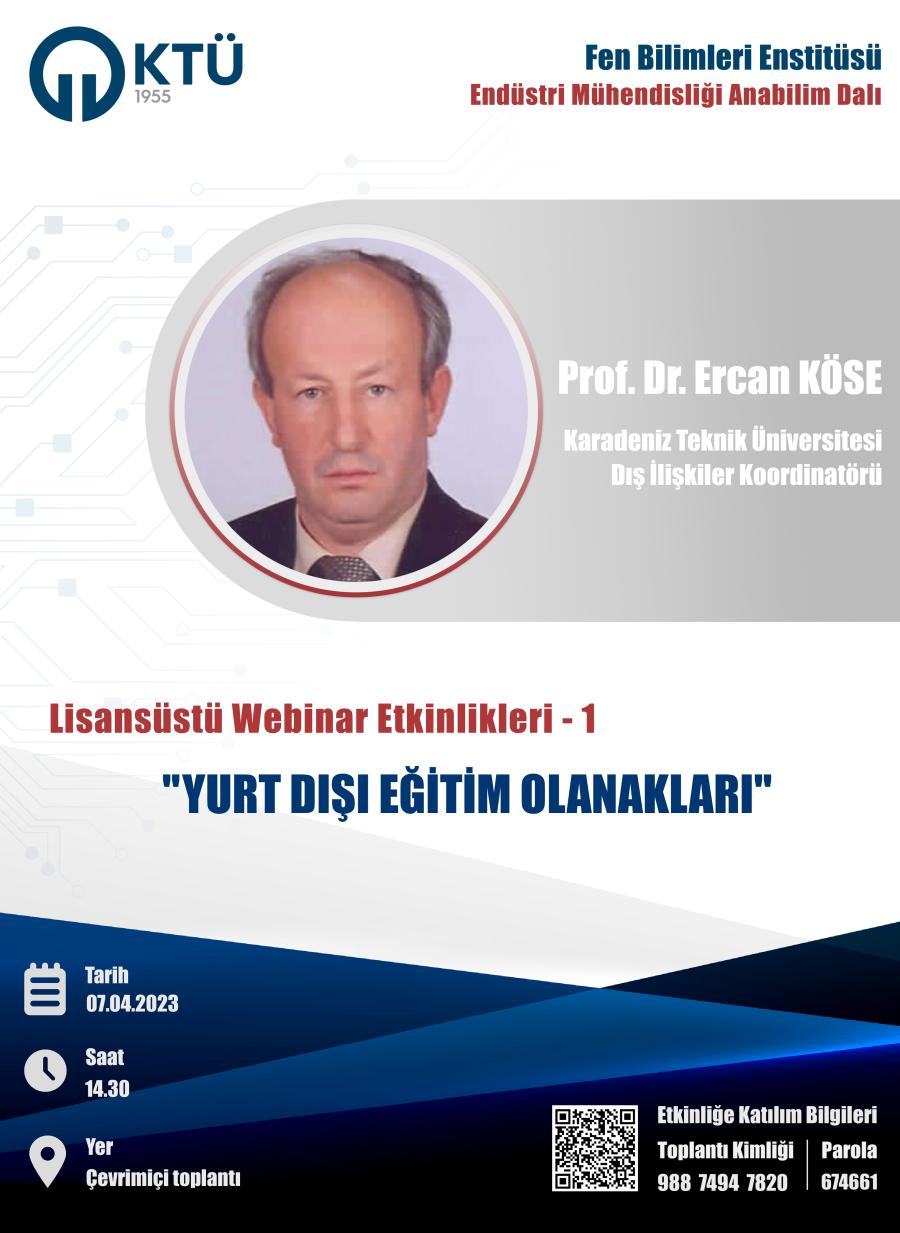 KTÜ
1955

Fen Bilimleri Enstitüsü
Endüstri Mühendisliği Anabilim Dalı

Prof. Dr. Ercan KÖSE

Karadeniz Teknik Üniversitesi
Dış İlişkiler Koordinatörü

Lisansüstü Webinar Etkinlikleri - 1

"YURT DIŞI EĞİTİM OLANAKLARI"

Tarih
07.04.2023

Saat
14.30

Yer
Çevrimiçi toplantı

Etkinliğe Katılım Bilgileri

Toplantı Kimliği
988 7494 7820

Parola
674661